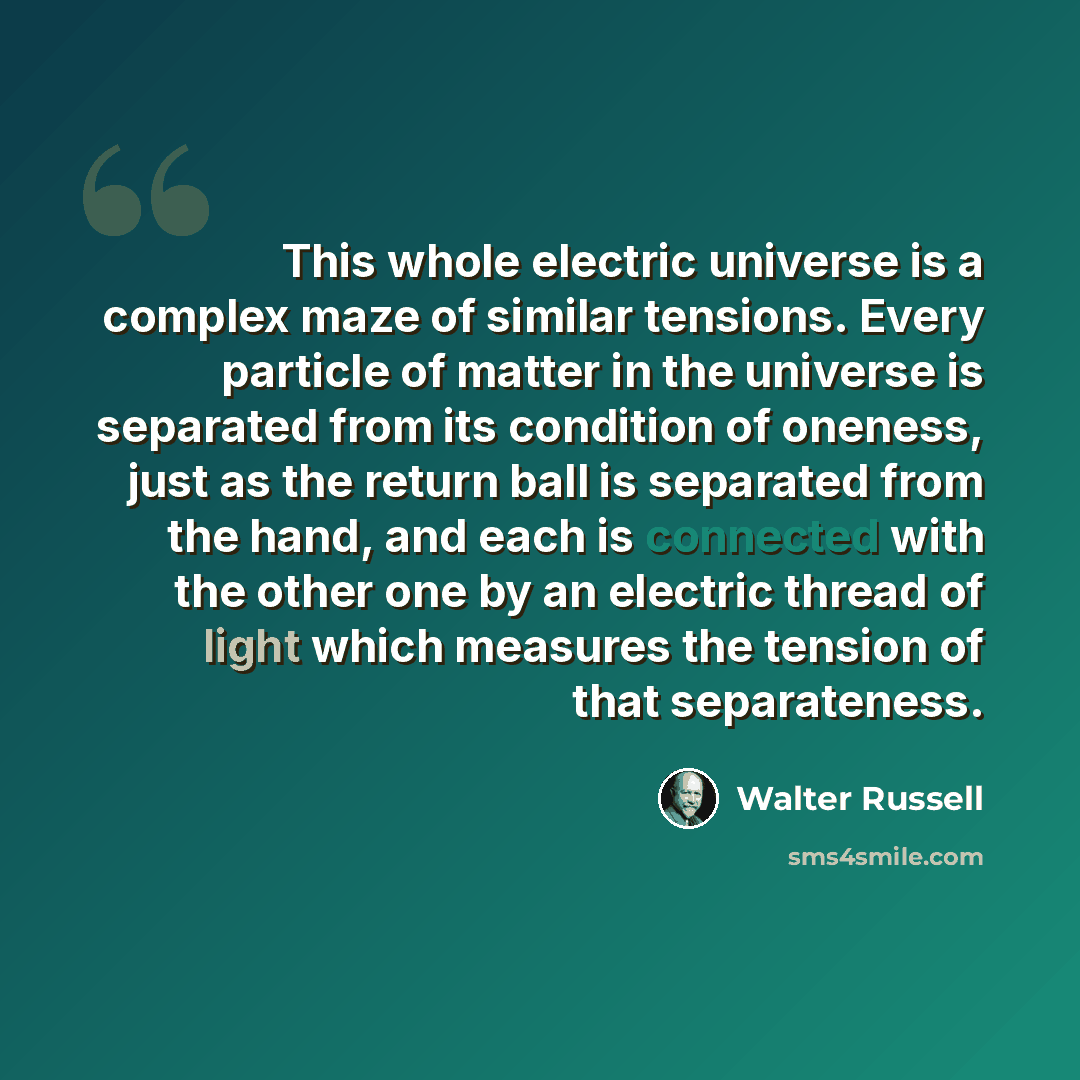 This whole electric universe is a complex maze of similar tensions. Every particle of matter in the universe is separated from its condition of oneness, just as the return ball is separated from the hand, and each is connected with the other one by an electric thread of light which measures the tension of that separateness.

Walter Russell

sms4smile.com